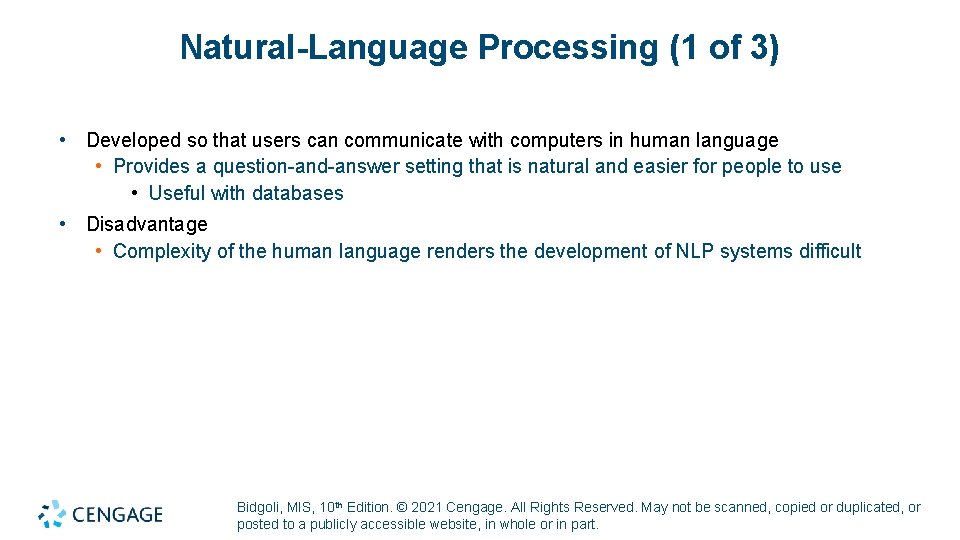 Natural-Language Processing (1 of 3)

• Developed so that users can communicate with computers in human language
• Provides a question-and-answer setting that is natural and easier for people to use
• Useful with databases

• Disadvantage
• Complexity of the human language renders the development of NLP systems difficult

CENGAGE

Bidgoli, MIS, 10th Edition. © 2021 Cengage. All Rights Reserved. May not be scanned, copied or duplicated, or posted to a publicly accessible website, in whole or in part.